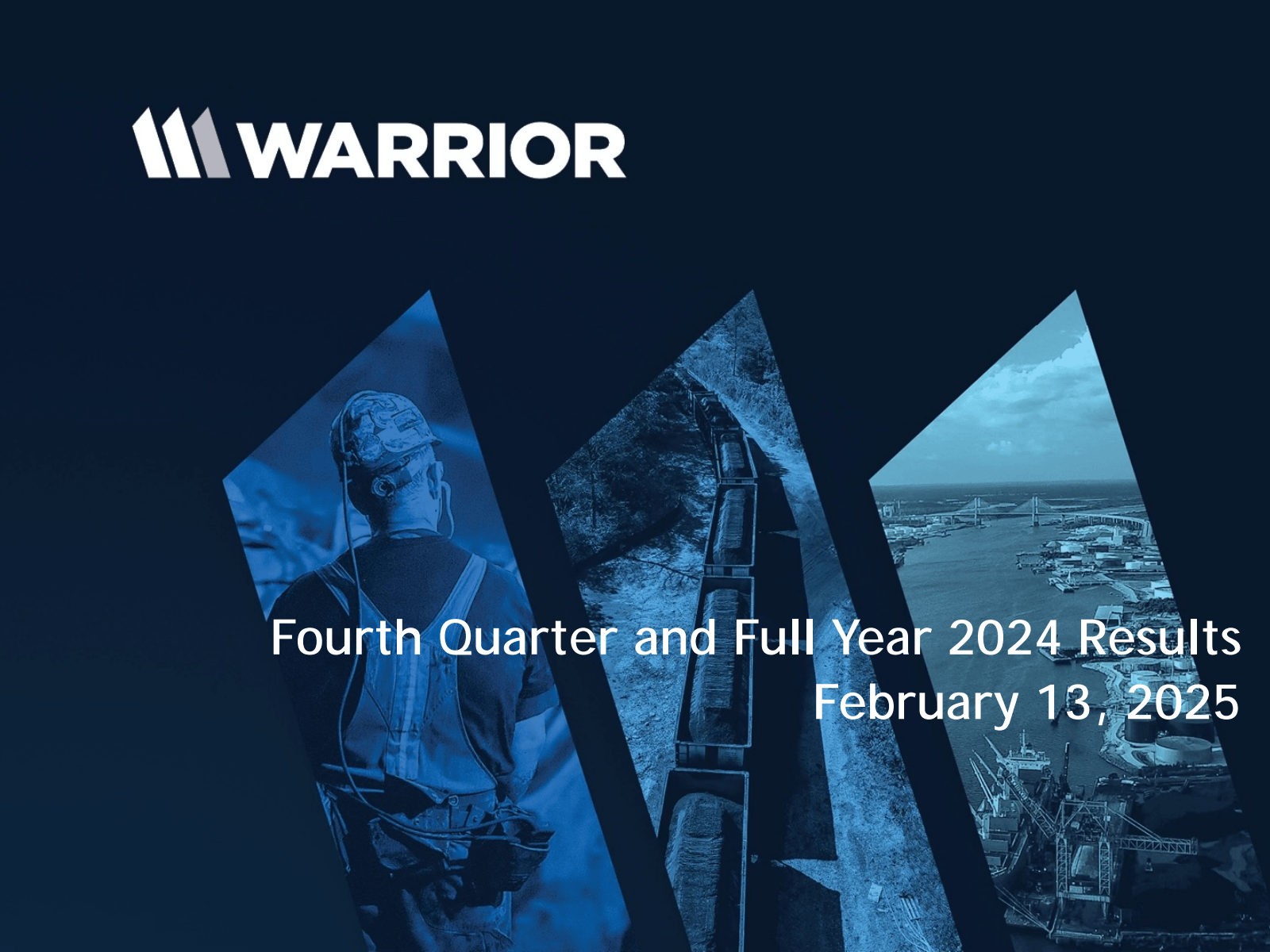 WARRIOR

Fourth Quarter and Full Year 2024 Results
February 13, 2025